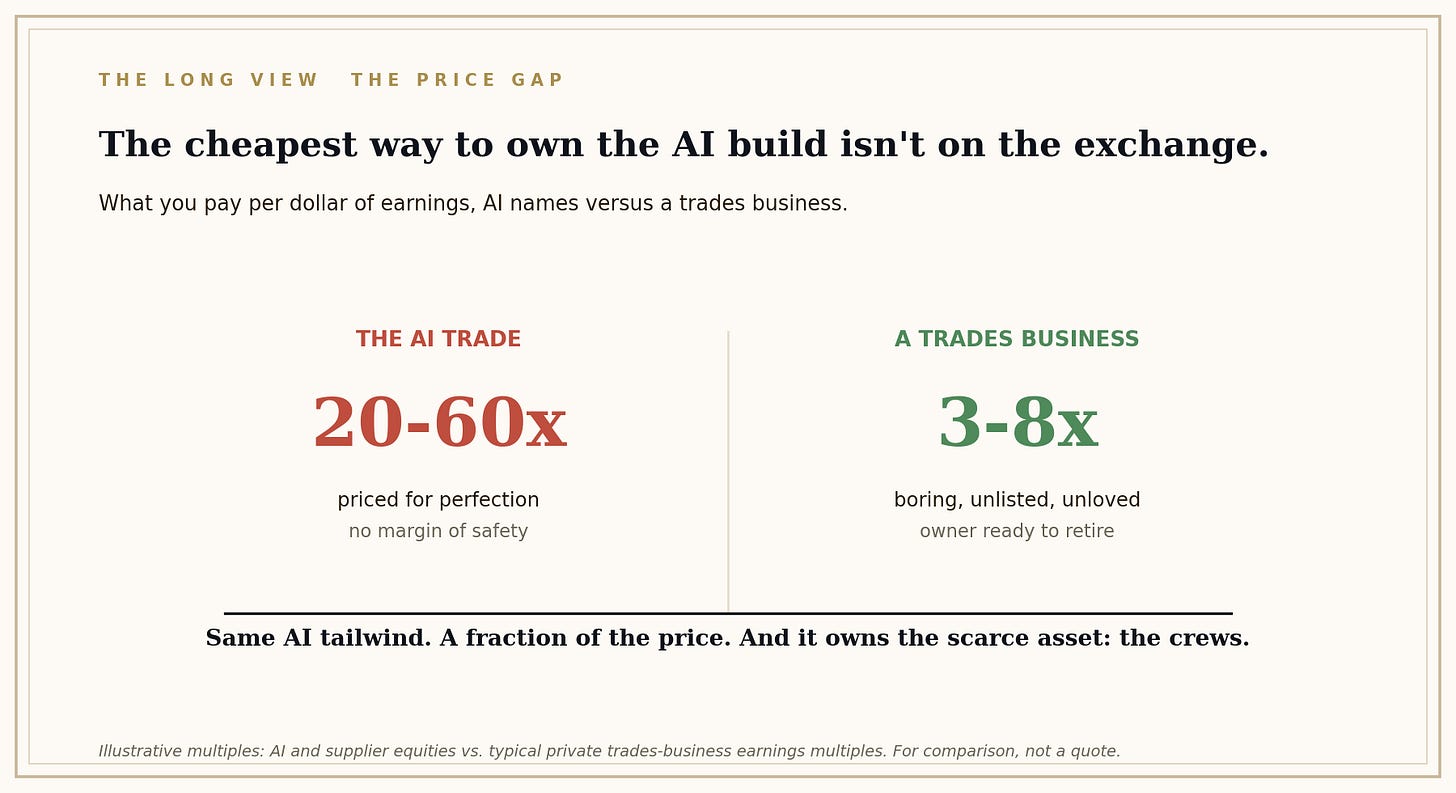 THE LONG VIEW THE PRICE GAP

The cheapest way to own the AI build isn't on the exchange.

What you pay per dollar of earnings, AI names versus a trades business.

THE AI TRADE

20-60x

priced for perfection

no margin of safety

A TRADES BUSINESS

3-8x

boring, unlisted, unloved

owner ready to retire

Same AI tailwind. A fraction of the price. And it owns the scarce asset: the crews.

Illustrative multiples: AI and supplier equities vs. typical private trades-business earnings multiples. For comparison, not a quote.